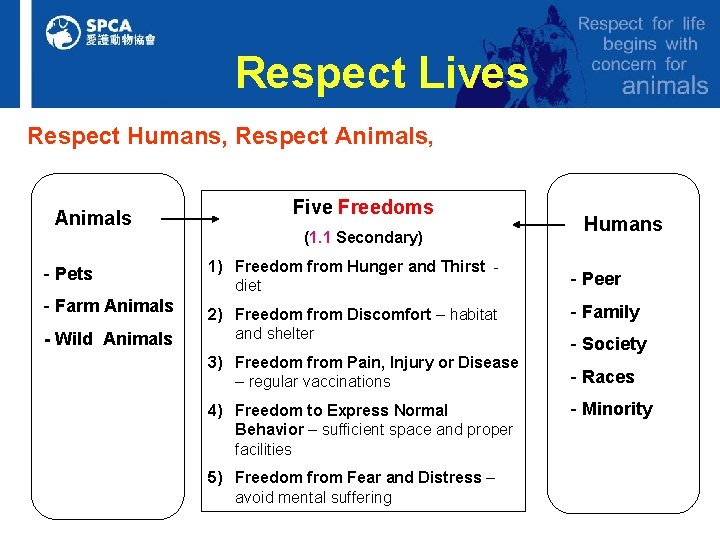 SPCA
愛護動物協會

Respect Lives

Respect for life begins with concern for animals

Respect Humans, Respect Animals,

Animals

- Pets
- Farm Animals
- Wild Animals

Five Freedoms
(1.1 Secondary)

1) Freedom from Hunger and Thirst - diet
2) Freedom from Discomfort – habitat and shelter
3) Freedom from Pain, Injury or Disease – regular vaccinations
4) Freedom to Express Normal Behavior – sufficient space and proper facilities
5) Freedom from Fear and Distress – avoid mental suffering

Humans

- Peer
- Family
- Society
- Races
- Minority